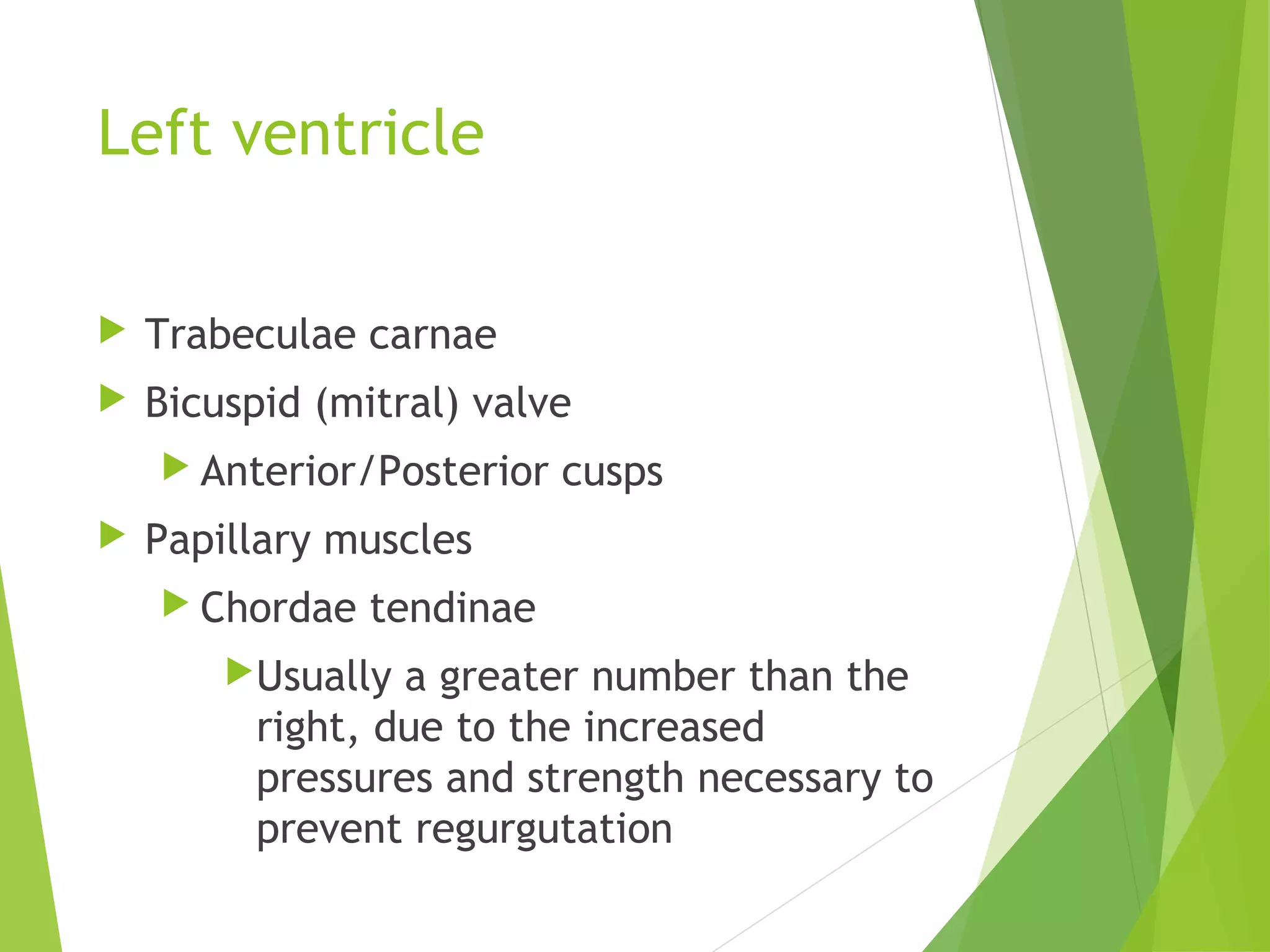 Left ventricle

Trabeculae carnae
Bicuspid (mitral) valve
Anterior/Posterior cusps
Papillary muscles
Chordae tendinae
Usually a greater number than the right, due to the increased pressures and strength necessary to prevent regurgutation